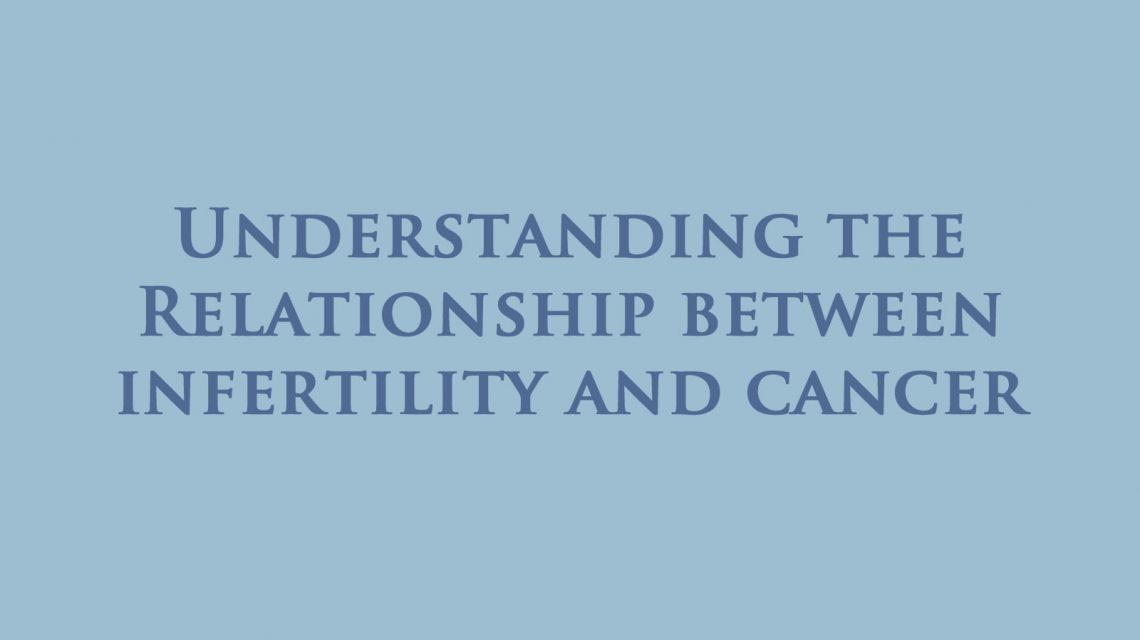 Understanding the Relationship between infertility and cancer